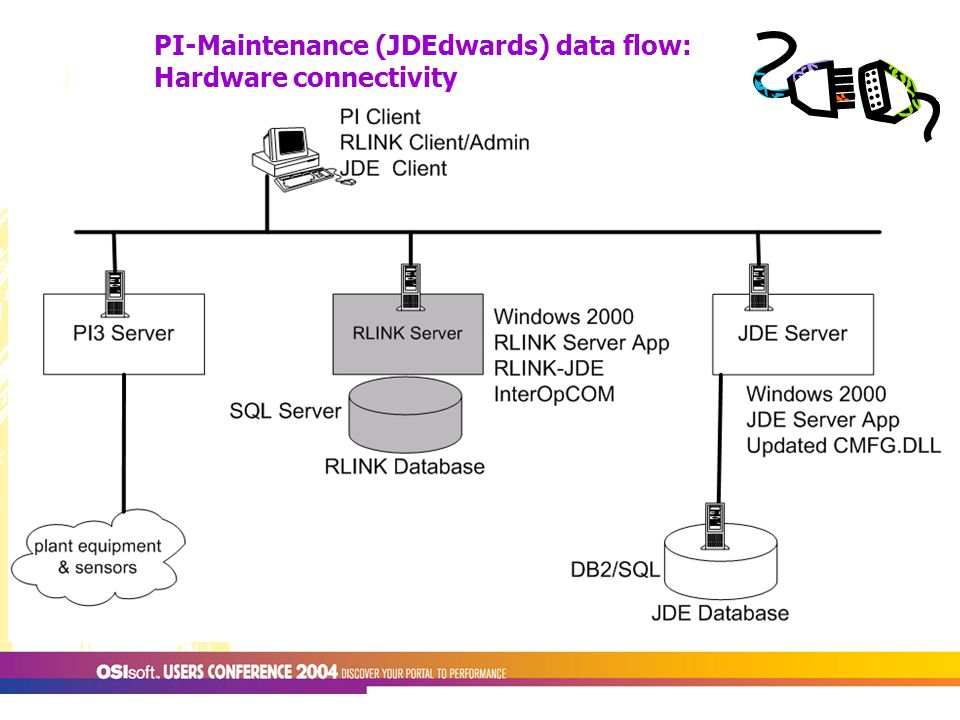 PI-Maintenance (JDEdwards) data flow: Hardware connectivity

PI Client
RLINK Client/Admin
JDE Client

PI3 Server

RLINK Server

Windows 2000
RLINK Server App
RLINK-JDE
InterOpCOM

SQL Server

RLINK Database

JDE Server

Windows 2000
JDE Server App
Updated CMFG.DLL

plant equipment & sensors

DB2/SQL

JDE Database

OSIsoft. USERS CONFERENCE 2004 DISCOVER YOUR PORTAL TO PERFORMANCE